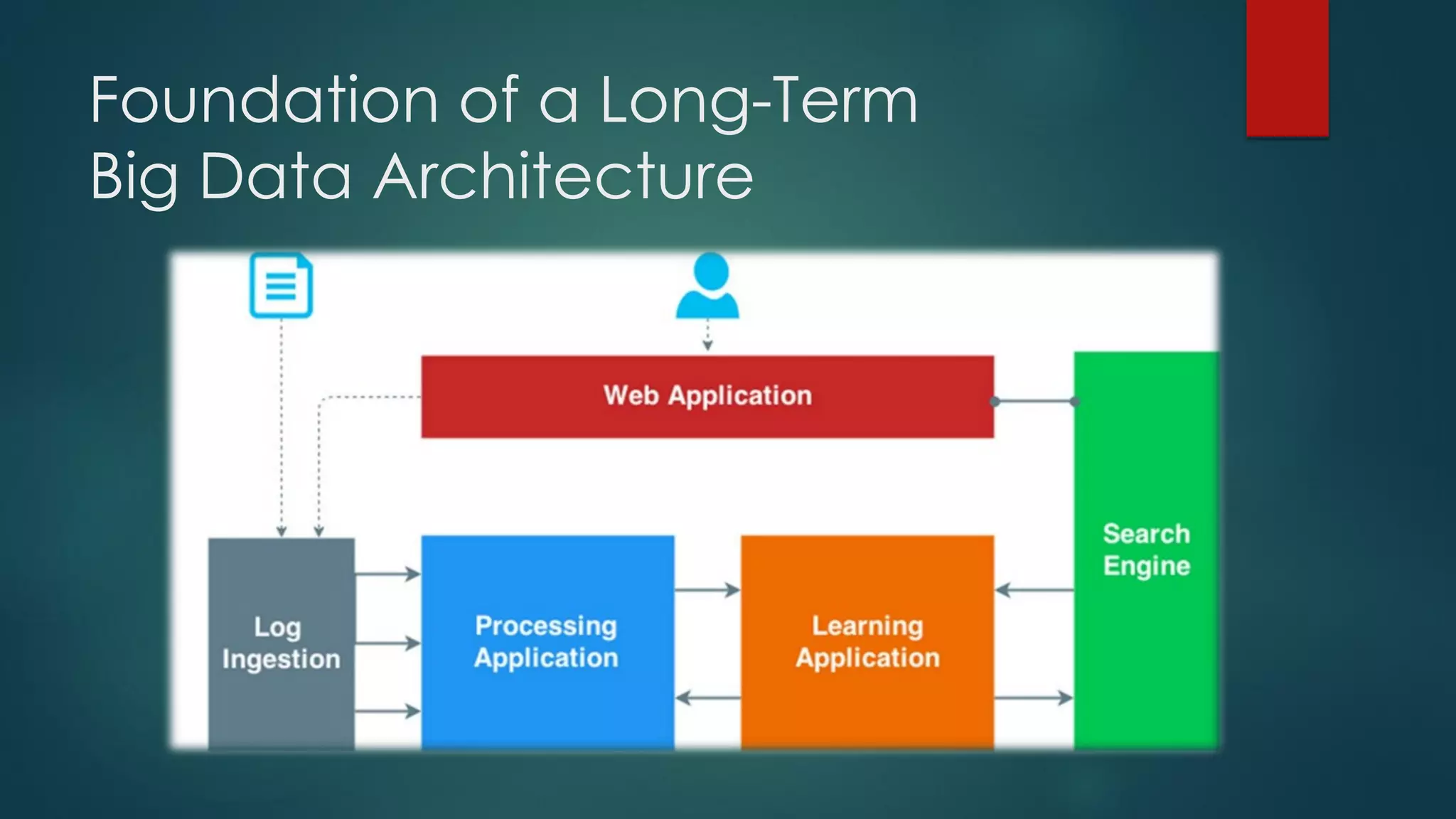 Foundation of a Long-Term Big Data Architecture

Web Application

Search Engine

Log Ingestion

Processing Application

Learning Application